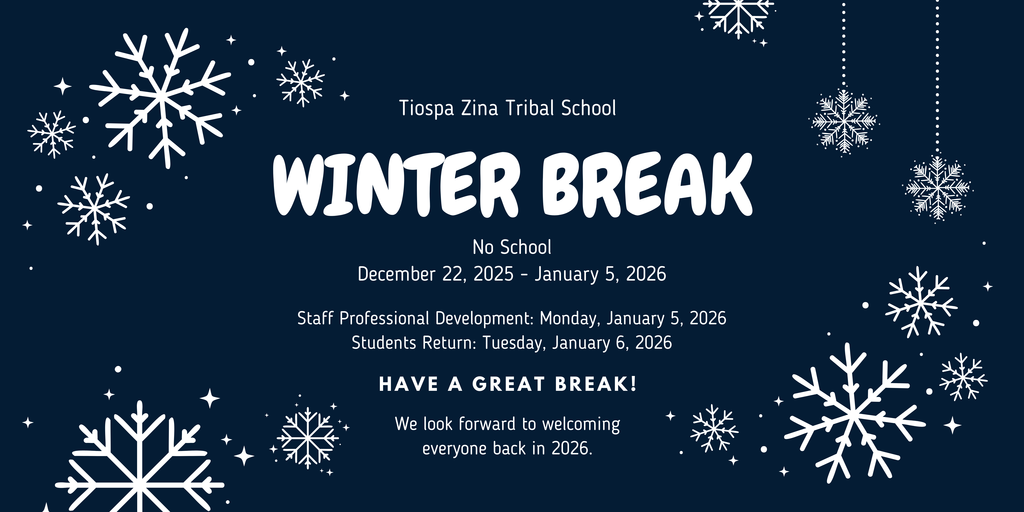 Tiospa Zina Tribal School

WINTER BREAK

No School
December 22, 2025 - January 5, 2026

Staff Professional Development: Monday, January 5, 2026
Students Return: Tuesday, January 6, 2026

HAVE A GREAT BREAK!

We look forward to welcoming everyone back in 2026.